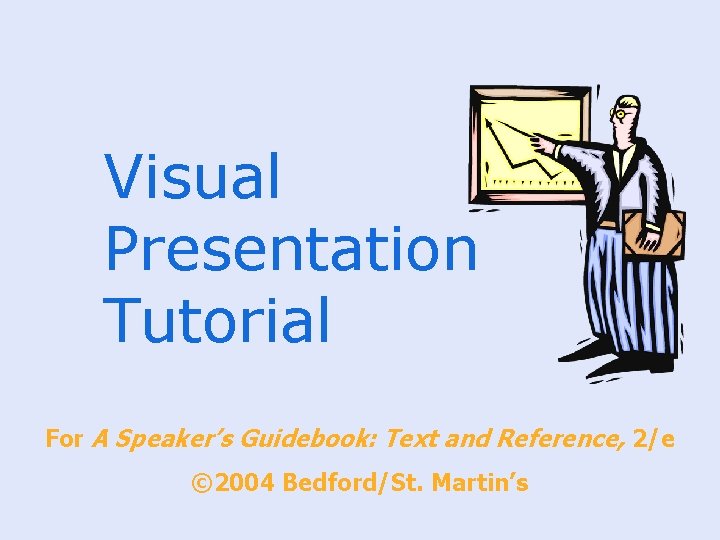 Visual Presentation Tutorial

For A Speaker's Guidebook: Text and Reference, 2/e

©2004 Bedford/St. Martin's